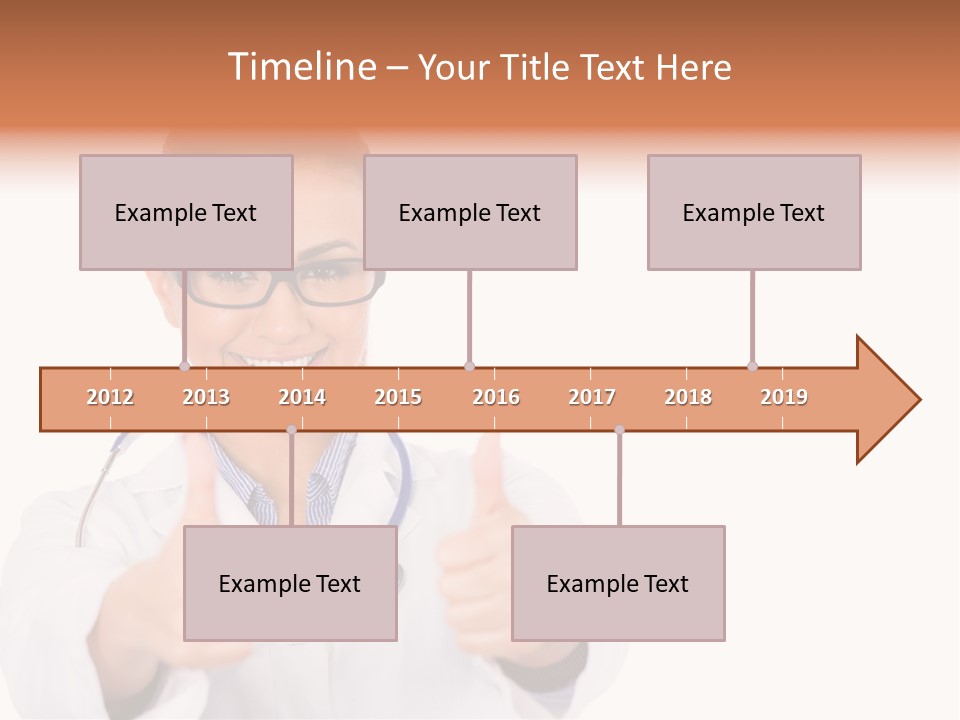 Timeline – Your Title Text Here

Example Text

Example Text

Example Text

2012 2013 2014 2015 2016 2017 2018 2019

Example Text

Example Text